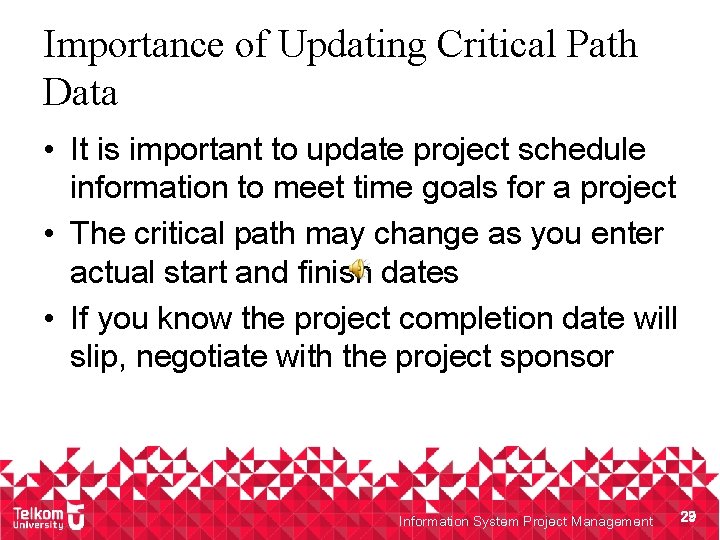 Importance of Updating Critical Path Data

• It is important to update project schedule information to meet time goals for a project

• The critical path may change as you enter actual start and finish dates

• If you know the project completion date will slip, negotiate with the project sponsor

Telkom University

Information System Project Management 29